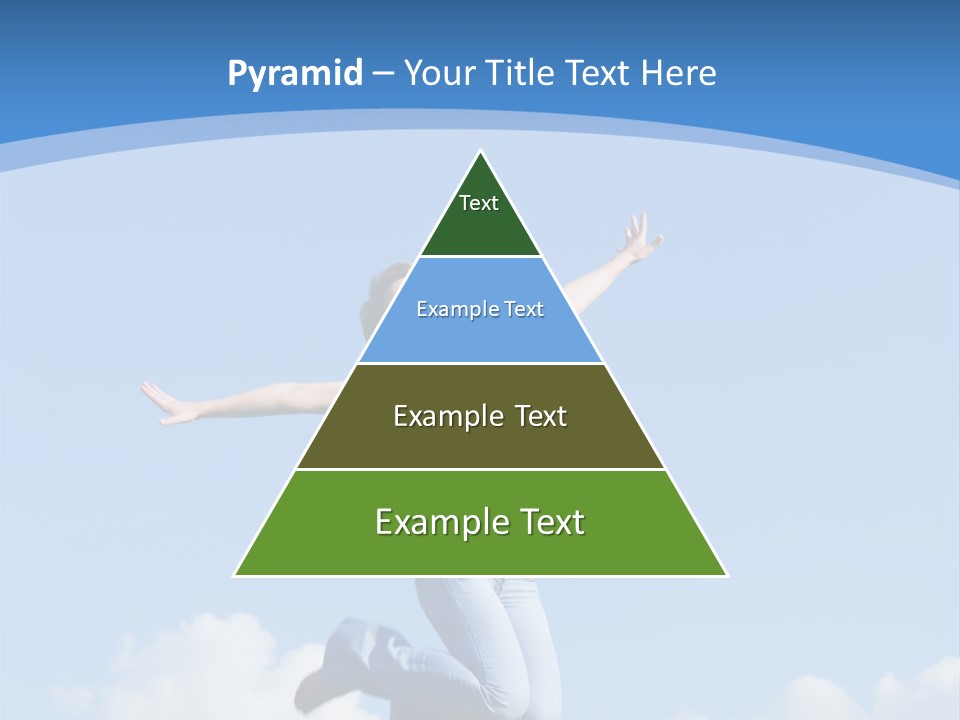 Pyramid – Your Title Text Here

Text

Example Text

Example Text

Example Text